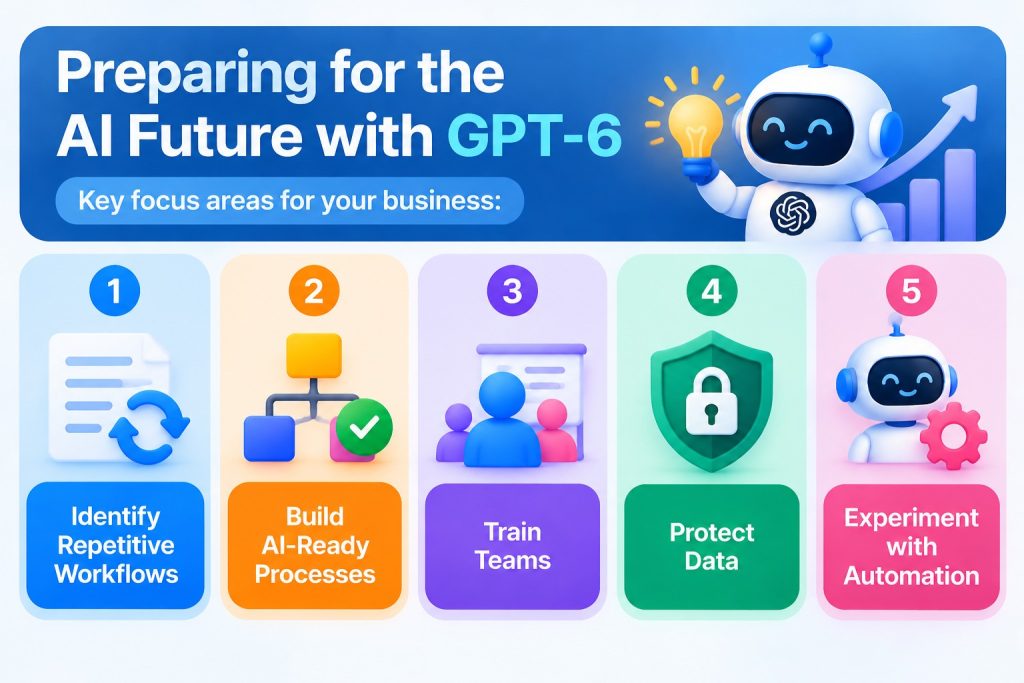 Preparing for the AI Future with GPT-6

Key focus areas for your business:

1
Identify Repetitive Workflows

2
Build AI-Ready Processes

3
Train Teams

4
Protect Data

5
Experiment with Automation